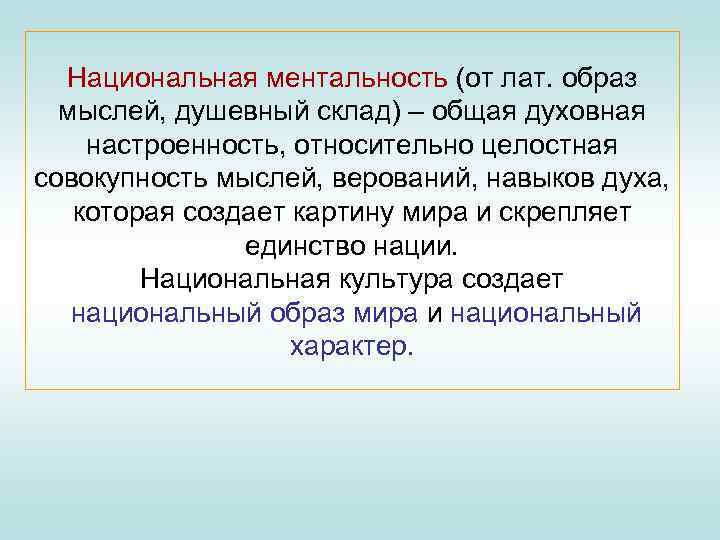 Национальная ментальность (от лат. образ мыслей, душевный склад) – общая духовная настроенность, относительно целостная совокупность мыслей, верований, навыков духа, которая создает картину мира и скрепляет единство нации.
Национальная культура создает национальный образ мира и национальный характер.